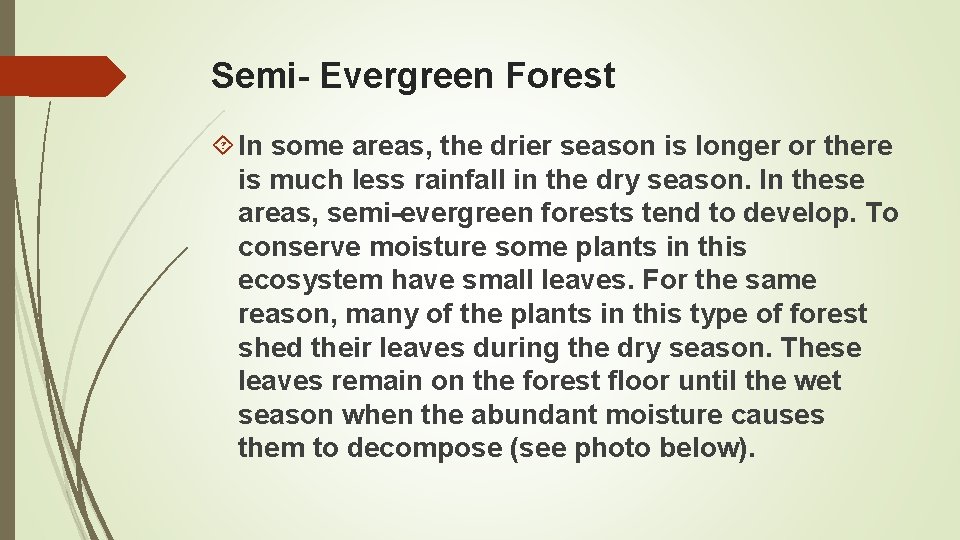 Semi- Evergreen Forest

In some areas, the drier season is longer or there is much less rainfall in the dry season. In these areas, semi-evergreen forests tend to develop. To conserve moisture some plants in this ecosystem have small leaves. For the same reason, many of the plants in this type of forest shed their leaves during the dry season. These leaves remain on the forest floor until the wet season when the abundant moisture causes them to decompose (see photo below).